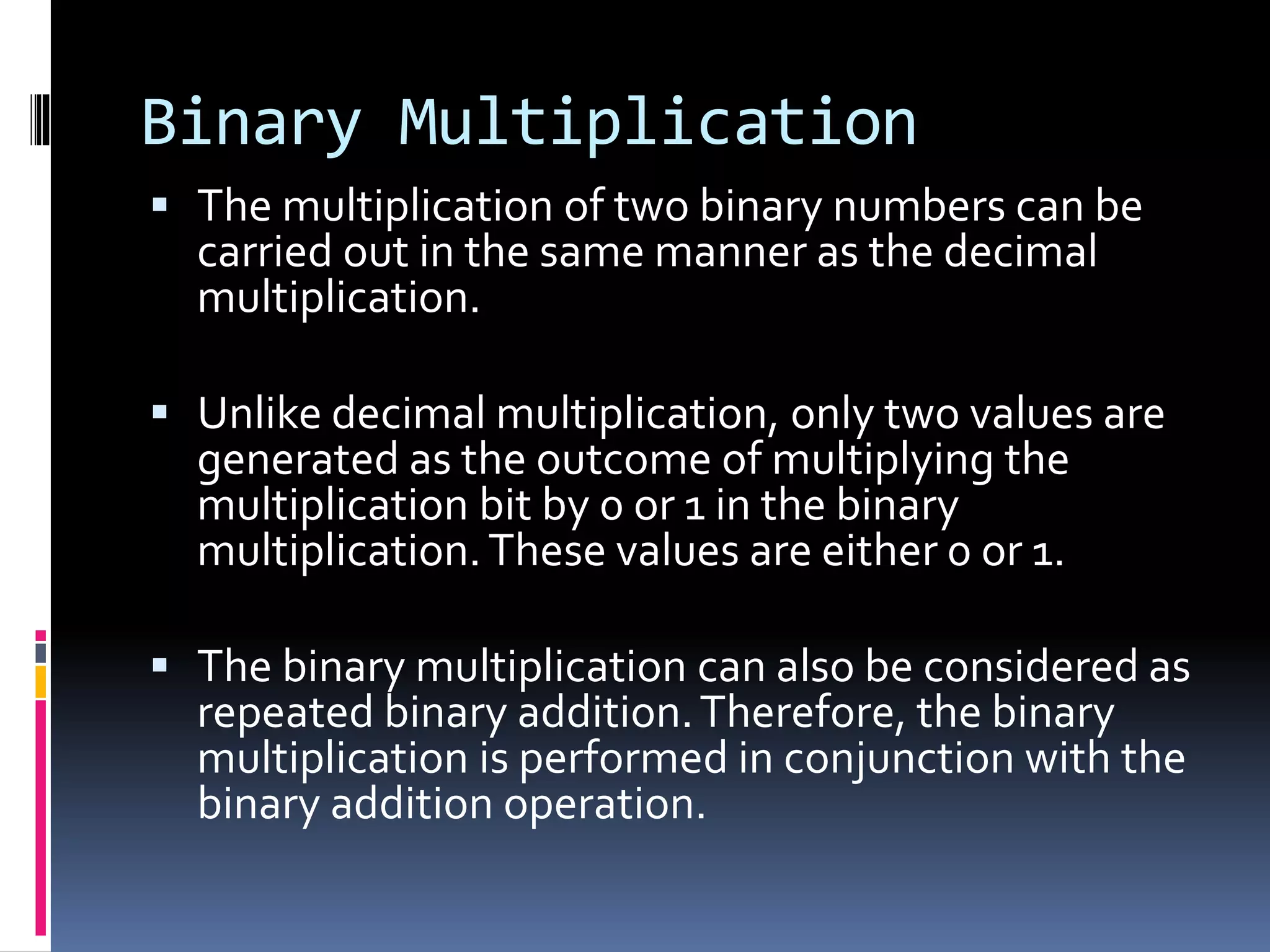 Binary Multiplication

▪ The multiplication of two binary numbers can be carried out in the same manner as the decimal multiplication.

▪ Unlike decimal multiplication, only two values are generated as the outcome of multiplying the multiplication bit by 0 or 1 in the binary multiplication. These values are either 0 or 1.

▪ The binary multiplication can also be considered as repeated binary addition. Therefore, the binary multiplication is performed in conjunction with the binary addition operation.